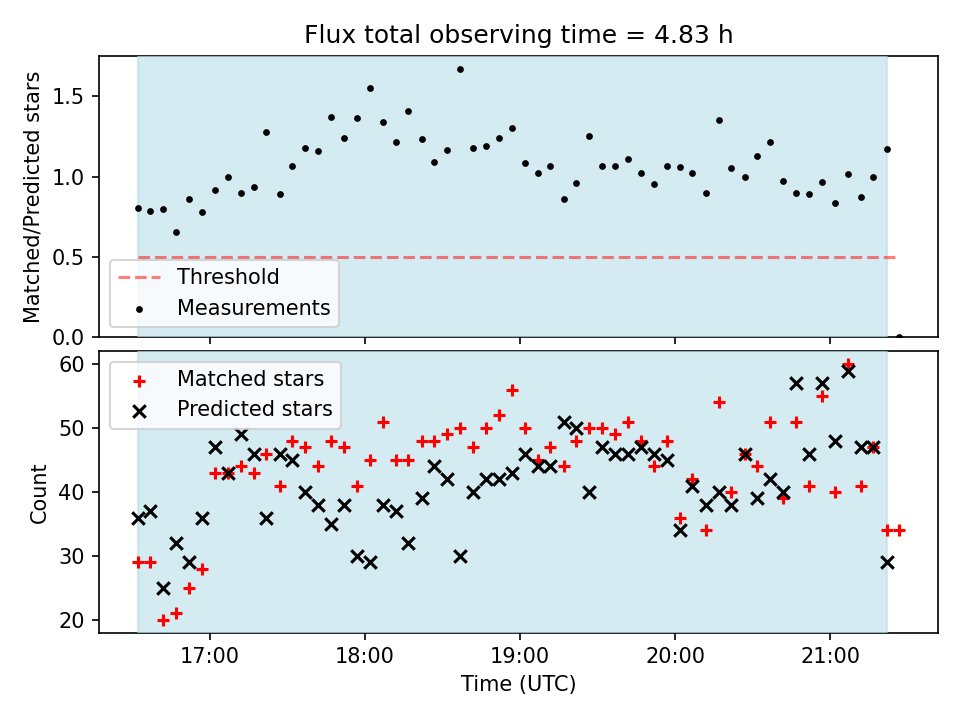 Flux total observing time = 4.83 h

Matched/Predicted stars

1.5
1.0
0.5
0.0

Threshold
Measurements

Count

60
50
40
30
20

Matched stars
Predicted stars

17:00
18:00
19:00
20:00
21:00

Time (UTC)